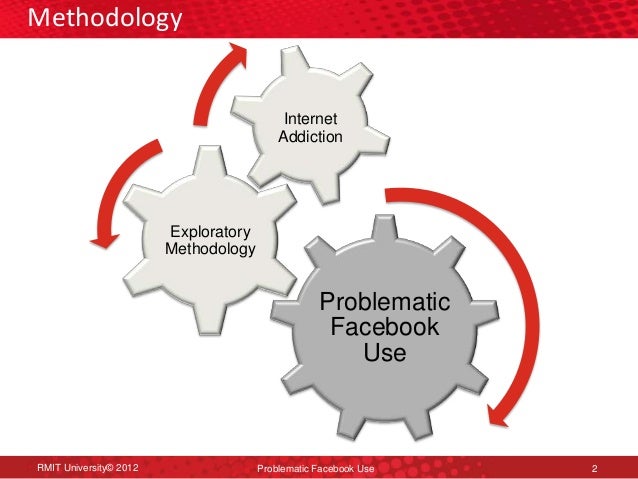 Methodology

Internet Addiction

Exploratory Methodology

Problematic Facebook Use

RMIT University© 2012

Problematic Facebook Use

2